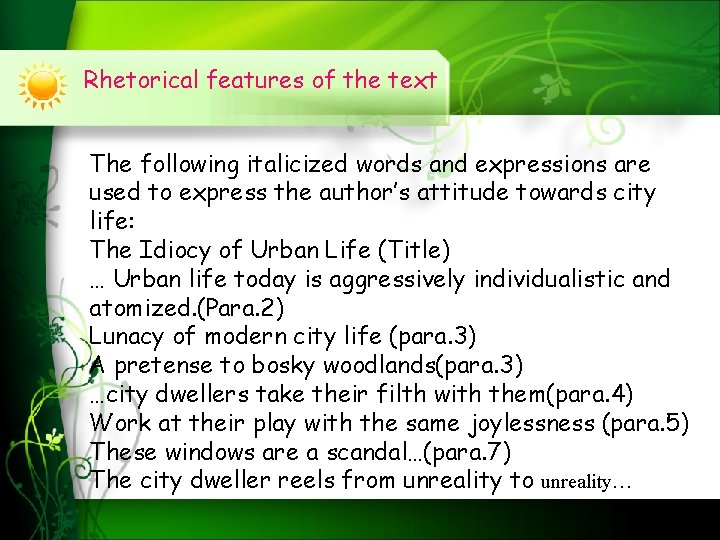 Rhetorical features of the text

The following italicized words and expressions are used to express the author's attitude towards city life:

The Idiocy of Urban Life (Title)

… Urban life today is aggressively individualistic and atomized.(Para.2)

Lunacy of modern city life (para.3)

A pretense to bosky woodlands(para.3)

…city dwellers take their filth with them(para.4)

Work at their play with the same joylessness (para.5)

These windows are a scandal…(para.7)

The city dweller reels from unreality to unreality…